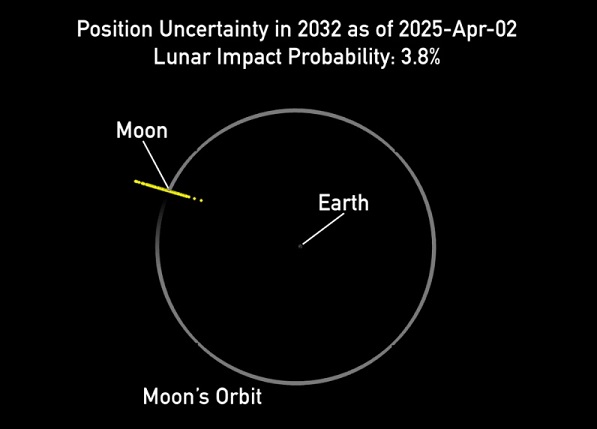 Position Uncertainty in 2032 as of 2025-Apr-02
Lunar Impact Probability: 3.8%

Moon

Earth

Moon's Orbit